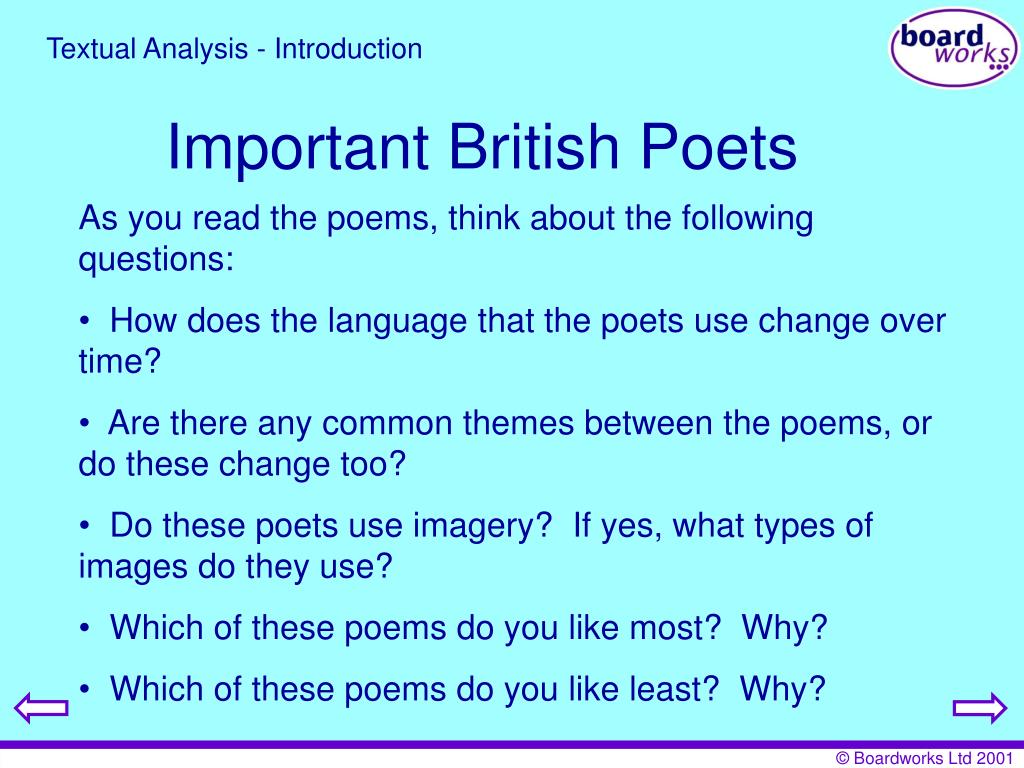 Textual Analysis - Introduction

board works

Important British Poets

As you read the poems, think about the following questions:

• How does the language that the poets use change over time?

• Are there any common themes between the poems, or do these change too?

• Do these poets use imagery? If yes, what types of images do they use?

• Which of these poems do you like most? Why?

• Which of these poems do you like least? Why?

© Boardworks Ltd 2001